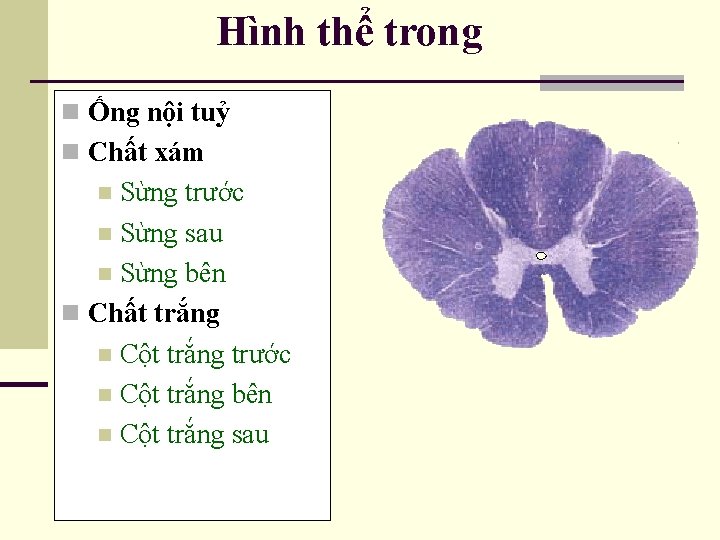 Hình thể trong

Ống nội tuỷ
Chất xám
Sừng trước
Sừng sau
Sừng bên
Chất trắng
Cột trắng trước
Cột trắng bên
Cột trắng sau